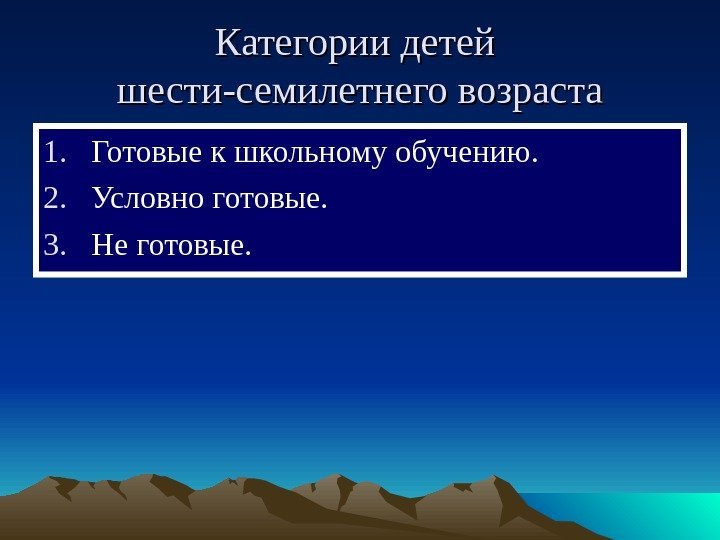 Категории детей шести-семилетнего возраста

1. Готовые к школьному обучению.
2. Условно готовые.
3. Не готовые.